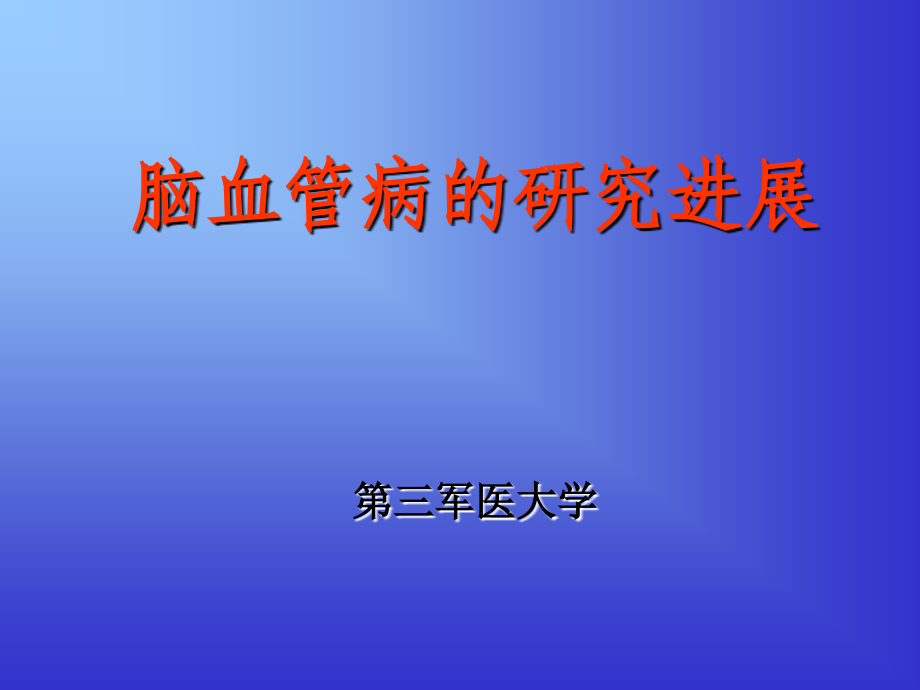 脑血管病的研究进展

第三军医大学